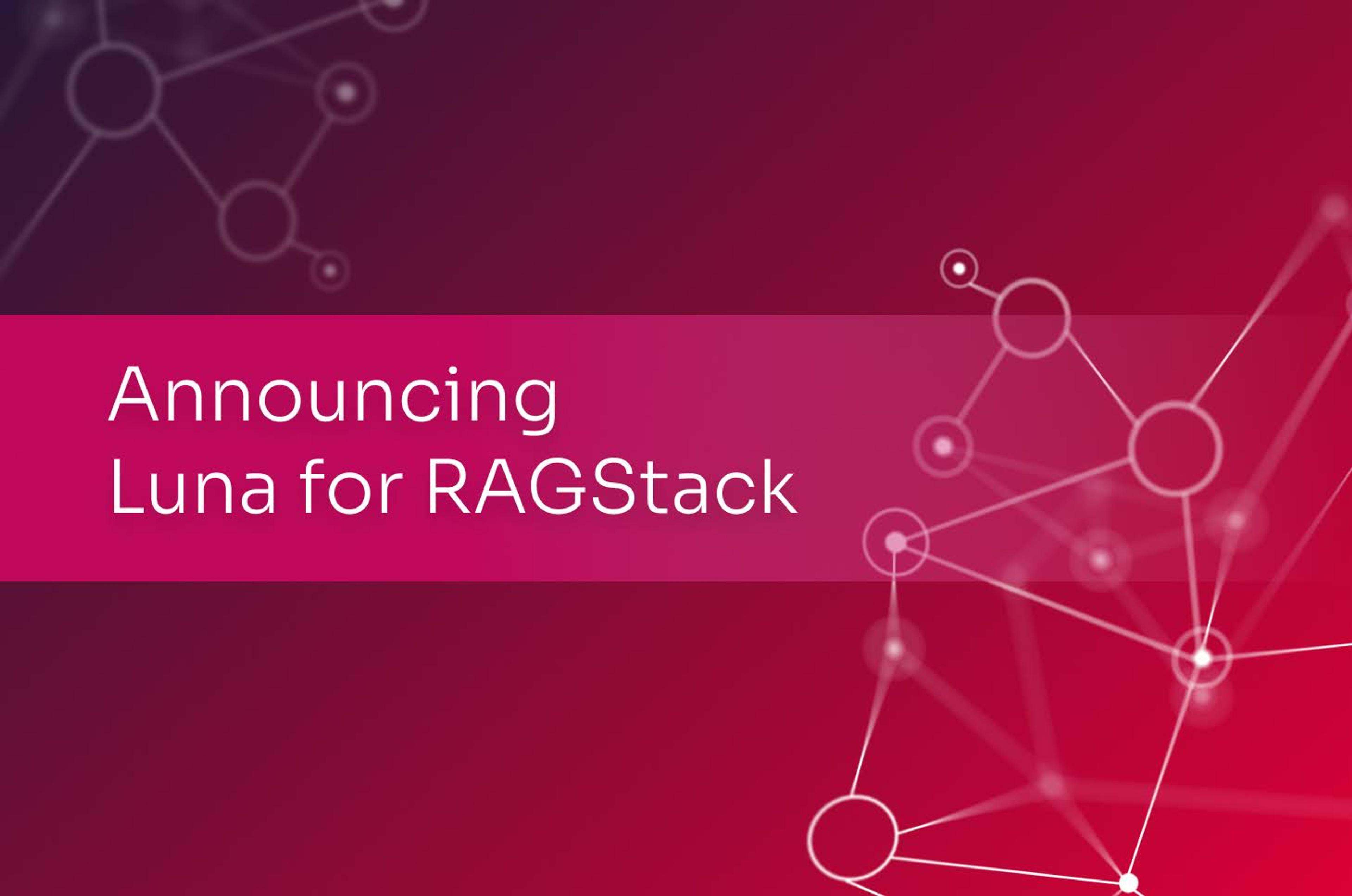 Announcing
Luna for RAGStack